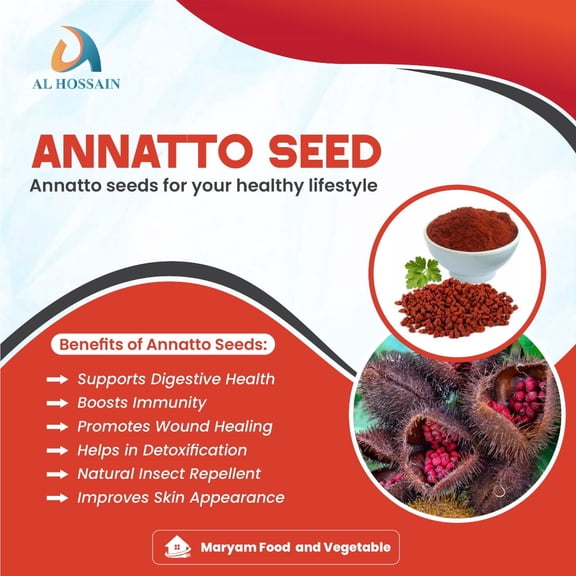 AL HOSSAIN

ANNATTO SEED

Annatto seeds for your healthy lifestyle

Benefits of Annatto Seeds:

Supports Digestive Health
Boosts Immunity
Promotes Wound Healing
Helps in Detoxification
Natural Insect Repellent
Improves Skin Appearance

Maryam Food and Vegetable